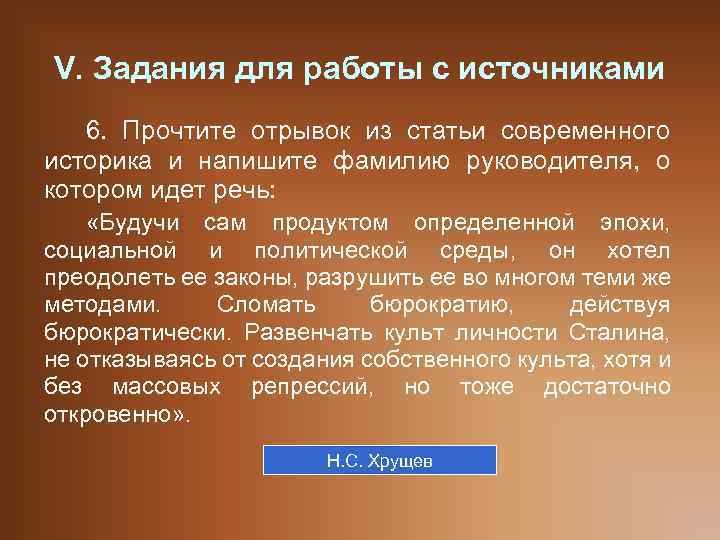 V. Задания для работы с источниками

6. Прочтите отрывок из статьи современного историка и напишите фамилию руководителя, о котором идет речь:

«Будучи сам продуктом определенной эпохи, социальной и политической среды, он хотел преодолеть ее законы, разрушить ее во многом теми же методами. Сломать бюрократию, действуя бюрократически. Развенчать культ личности Сталина, не отказываясь от создания собственного культа, хотя и без массовых репрессий, но тоже достаточно откровенно».

Н.С. Хрущев